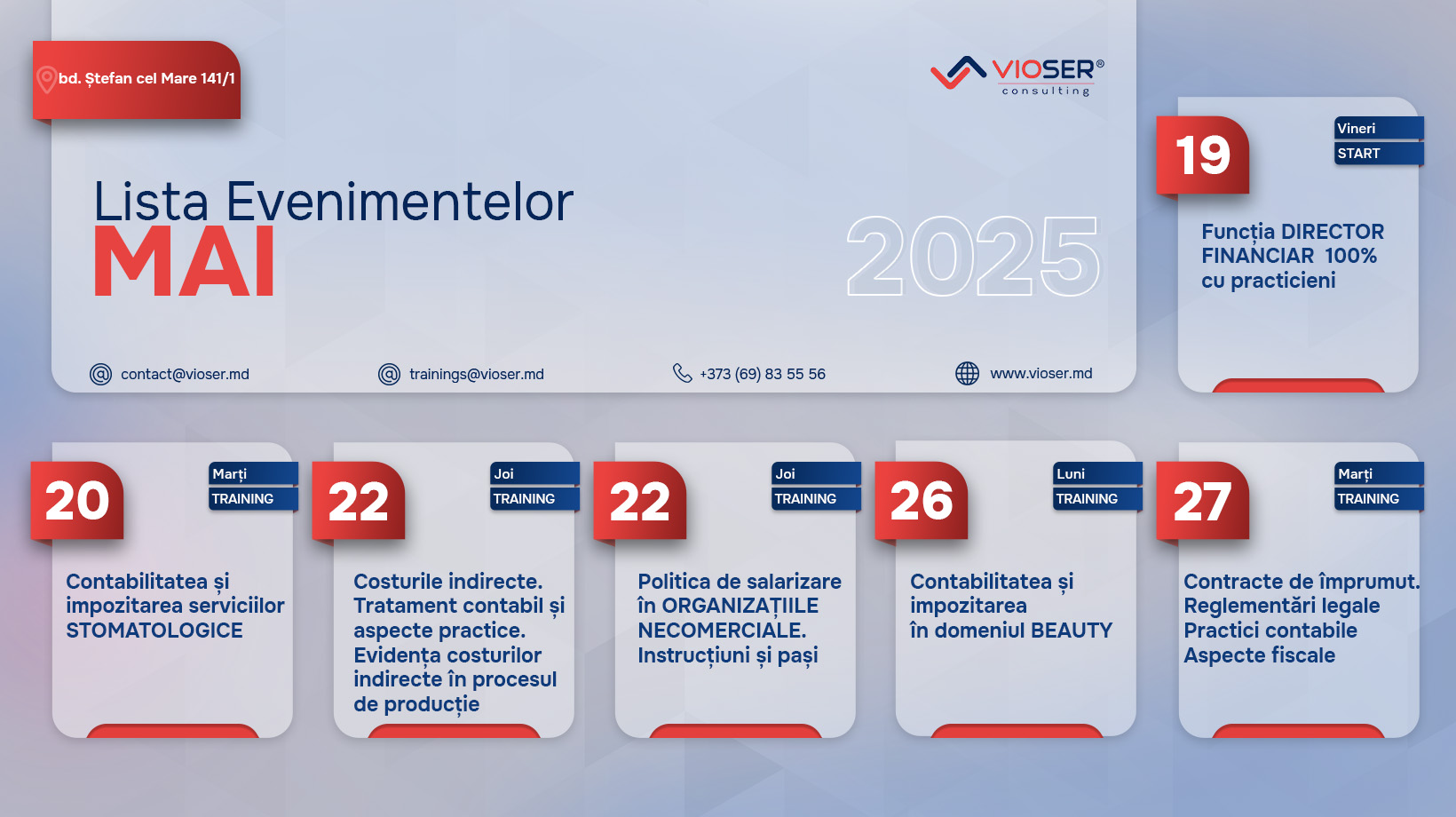 bd. Ștefan cel Mare 141/1

VIOSER®
consulting

Lista Evenimentelor
MAI

2025

contact@vioser.md
trainings@vioser.md
+373 (69) 83 55 56
www.vioser.md

19
Vineri
START
Funcția DIRECTOR FINANCIAR 100% cu practicieni

20
Marți
TRAINING
Contabilitatea și impozitarea serviciilor STOMATOLOGICE

22
Joi
TRAINING
Costurile indirecte. Tratament contabil și aspecte practice. Evidența costurilor indirecte în procesul de producție

22
Joi
TRAINING
Politica de salarizare în ORGANIZAȚIILE NECOMERCIALE. Instrucțiuni și pași

26
Luni
TRAINING
Contabilitatea și impozitarea în domeniul BEAUTY

27
Marți
TRAINING
Contracte de împrumut. Reglementări legale Practici contabile Aspecte fiscale